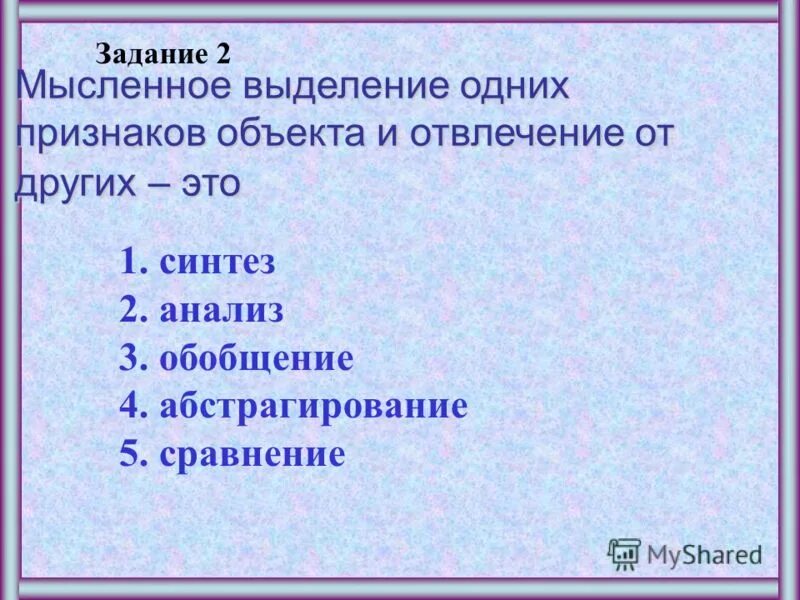 Задание 2

Мысленное выделение одних признаков объекта и отвлечение от других – это

1. синтез
2. анализ
3. обобщение
4. абстрагирование
5. сравнение

MyShared